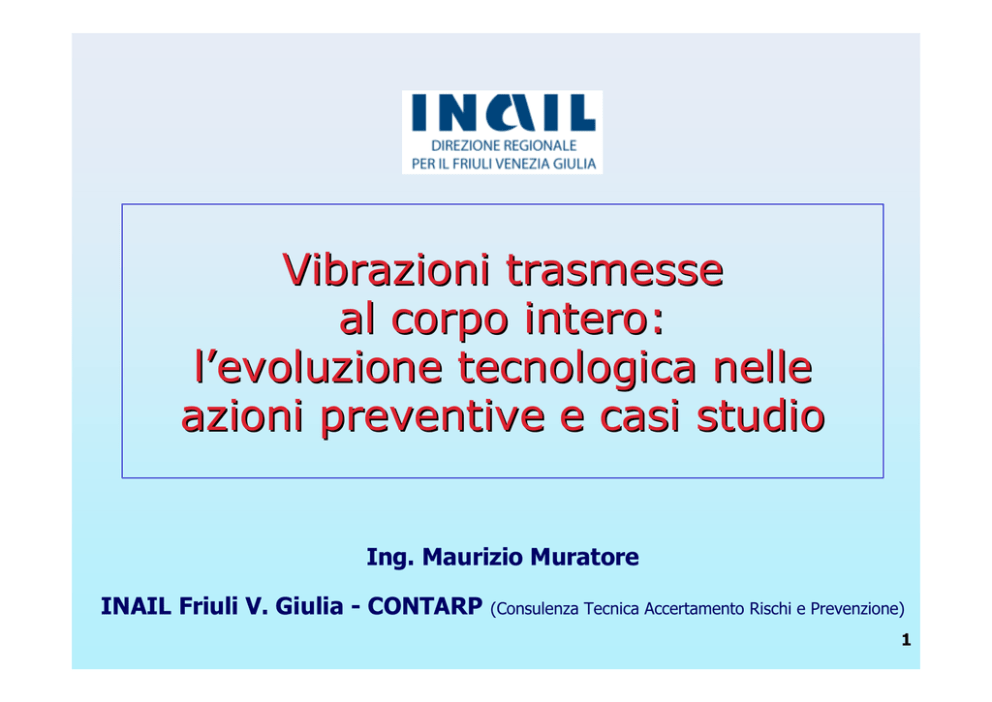 INAIL
DIREZIONE REGIONALE
PER IL FRIULI VENEZIA GIULIA

Vibrazioni trasmesse al corpo intero: l'evoluzione tecnologica nelle azioni preventive e casi studio

Ing. Maurizio Muratore

INAIL Friuli V. Giulia - CONTARP (Consulenza Tecnica Accertamento Rischi e Prevenzione)

1